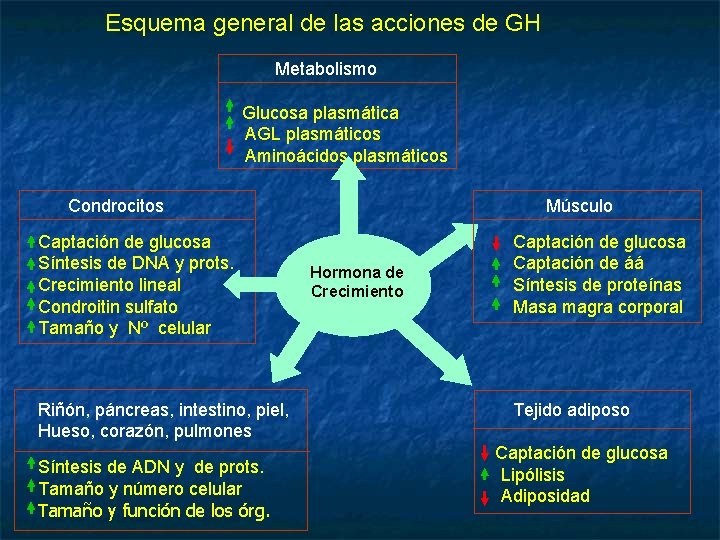 Esquema general de las acciones de GH

Metabolismo

↑ Glucosa plasmática
↑ AGL plasmáticos
↓ Aminoácidos plasmáticos

Condrocitos

↑ Captación de glucosa
↑ Síntesis de DNA y prots.
↑ Crecimiento lineal
↑ Condroitin sulfato
↑ Tamaño y Nº celular

Hormona de Crecimiento

Músculo

↓ Captación de glucosa
↑ Captación de áá
↑ Síntesis de proteínas
↑ Masa magra corporal

Riñón, páncreas, intestino, piel, Hueso, corazón, pulmones

↑ Síntesis de ADN y de prots.
↑ Tamaño y número celular
↑ Tamaño y función de los órg.

Tejido adiposo

↓ Captación de glucosa
↑ Lipólisis
↓ Adiposidad